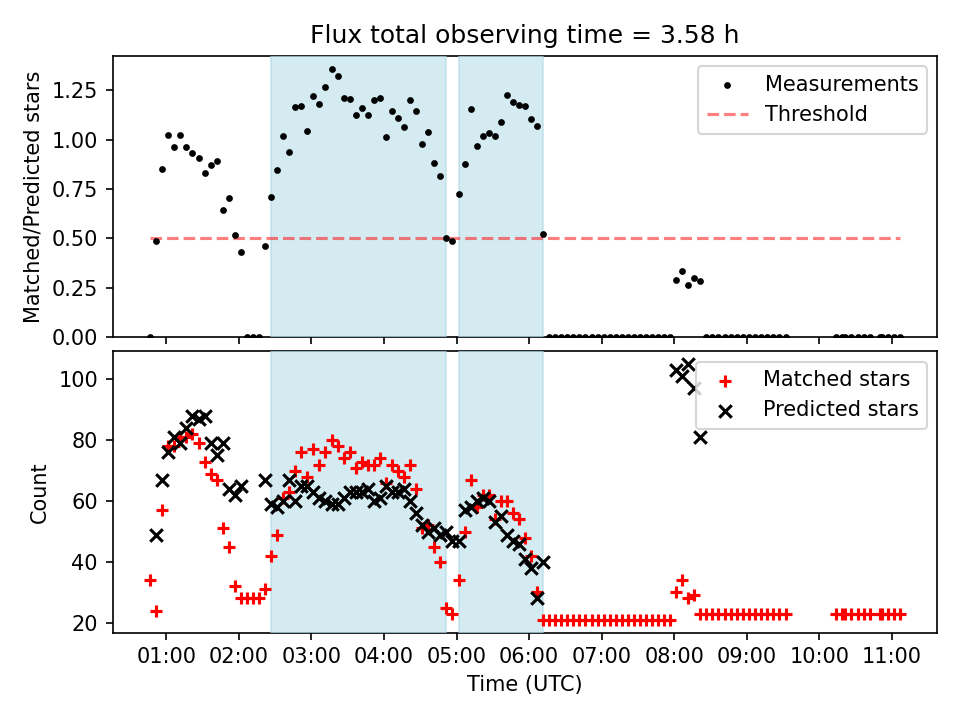 Flux total observing time = 3.58 h

Matched/Predicted stars

1.25
1.00
0.75
0.50
0.25
0.00

Measurements
Threshold

Count

100
80
60
40
20

Matched stars
Predicted stars

01:00 02:00 03:00 04:00 05:00 06:00 07:00 08:00 09:00 10:00 11:00

Time (UTC)